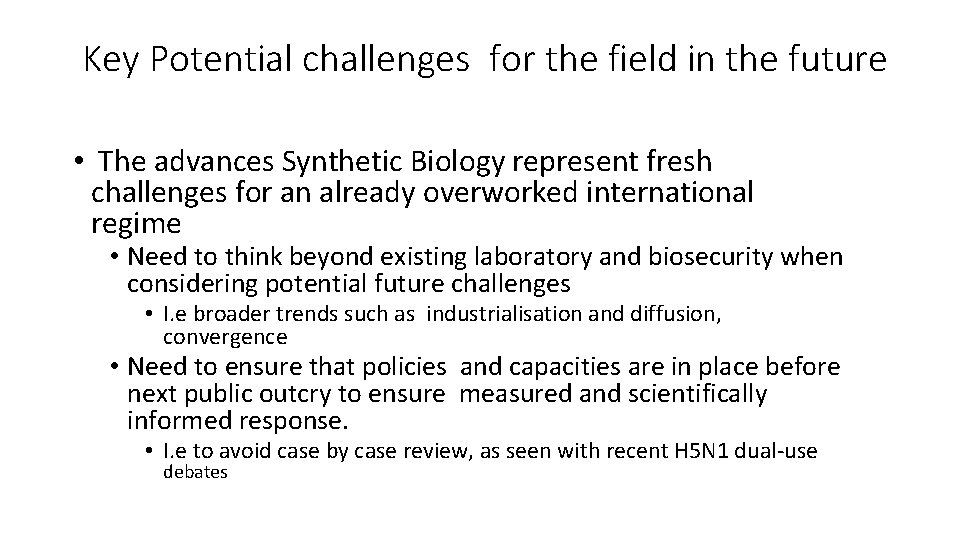 Key Potential challenges for the field in the future

• The advances Synthetic Biology represent fresh challenges for an already overworked international regime
• Need to think beyond existing laboratory and biosecurity when considering potential future challenges
• I.e broader trends such as industrialisation and diffusion, convergence
• Need to ensure that policies and capacities are in place before next public outcry to ensure measured and scientifically informed response.
• I.e to avoid case by case review, as seen with recent H5N1 dual-use debates